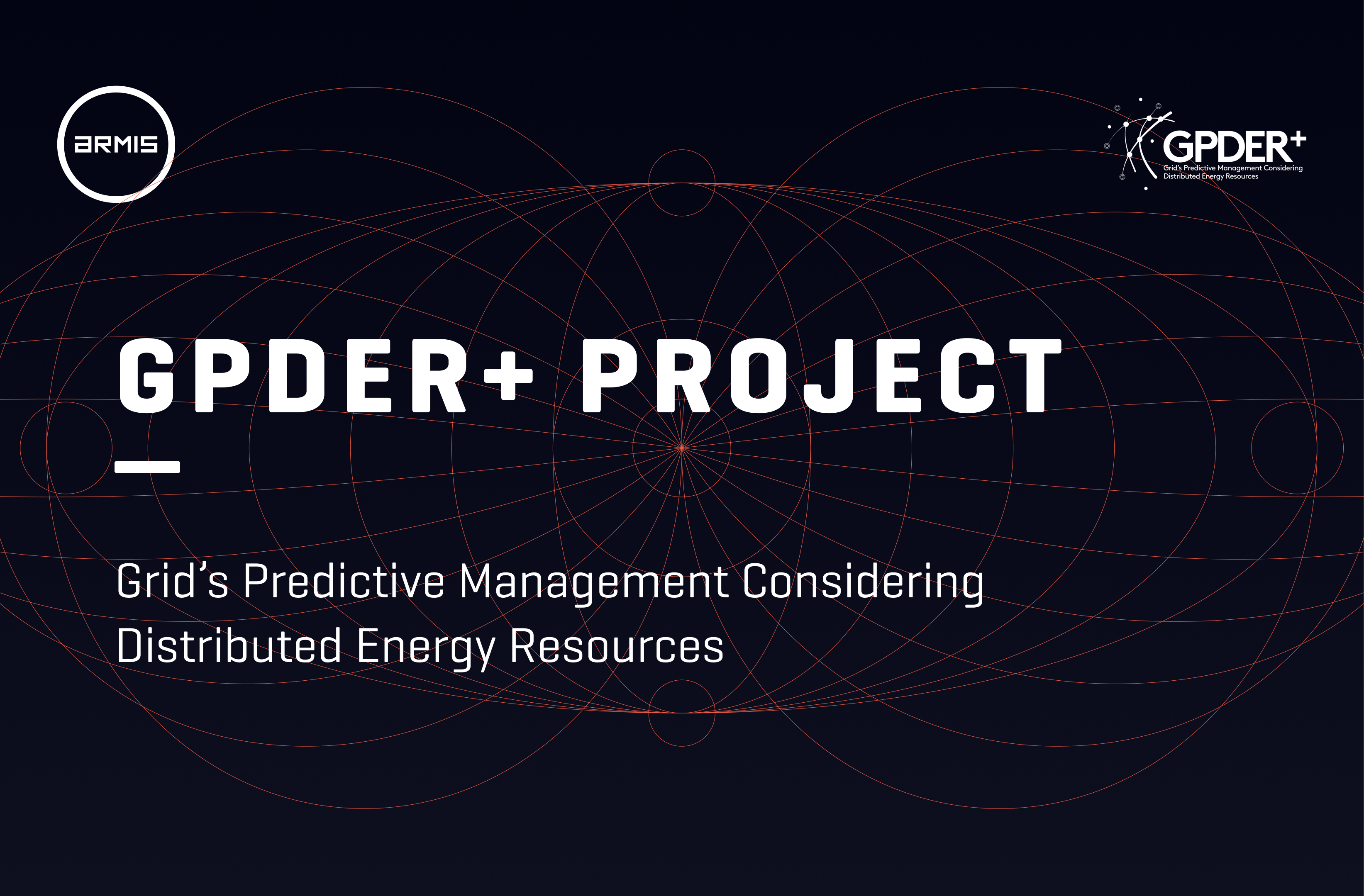 ARMIS

GPDER+
Grid's Predictive Management Considering Distributed Energy Resources

GPDER+ PROJECT

Grid's Predictive Management Considering Distributed Energy Resources